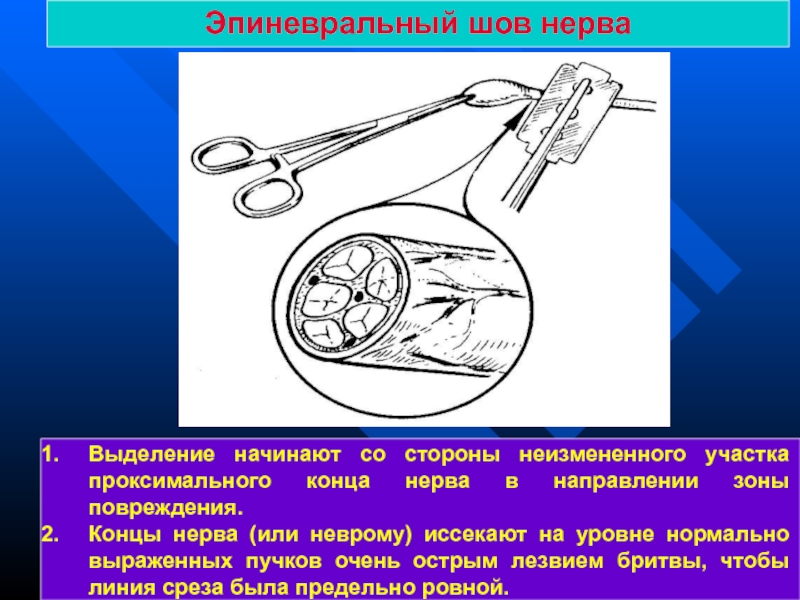 Эпиневральный шов нерва

1. Выделение начинают со стороны неизмененного участка проксимального конца нерва в направлении зоны повреждения.
2. Концы нерва (или неврому) иссекают на уровне нормально выраженных пучков очень острым лезвием бритвы, чтобы линия среза была предельно ровной.